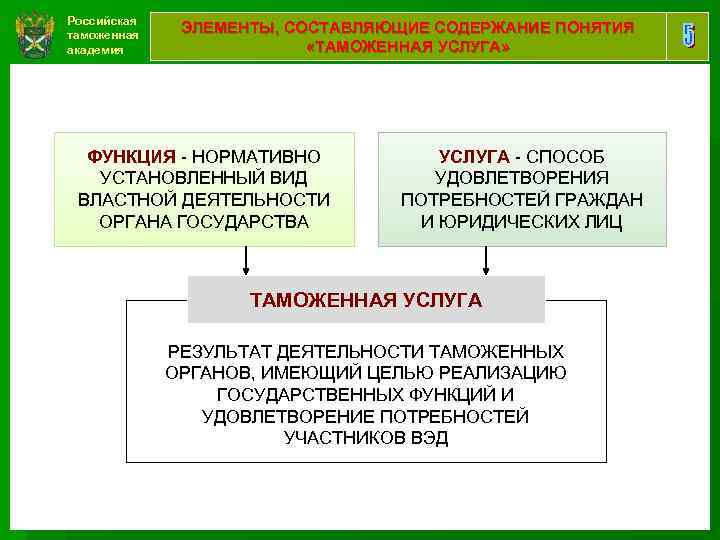 Российская таможенная академия

ЭЛЕМЕНТЫ, СОСТАВЛЯЮЩИЕ СОДЕРЖАНИЕ ПОНЯТИЯ «ТАМОЖЕННАЯ УСЛУГА»

5

ФУНКЦИЯ - НОРМАТИВНО УСТАНОВЛЕННЫЙ ВИД ВЛАСТНОЙ ДЕЯТЕЛЬНОСТИ ОРГАНА ГОСУДАРСТВА

УСЛУГА - СПОСОБ УДОВЛЕТВОРЕНИЯ ПОТРЕБНОСТЕЙ ГРАЖДАН И ЮРИДИЧЕСКИХ ЛИЦ

ТАМОЖЕННАЯ УСЛУГА

РЕЗУЛЬТАТ ДЕЯТЕЛЬНОСТИ ТАМОЖЕННЫХ ОРГАНОВ, ИМЕЮЩИЙ ЦЕЛЬЮ РЕАЛИЗАЦИЮ ГОСУДАРСТВЕННЫХ ФУНКЦИЙ И УДОВЛЕТВОРЕНИЕ ПОТРЕБНОСТЕЙ УЧАСТНИКОВ ВЭД